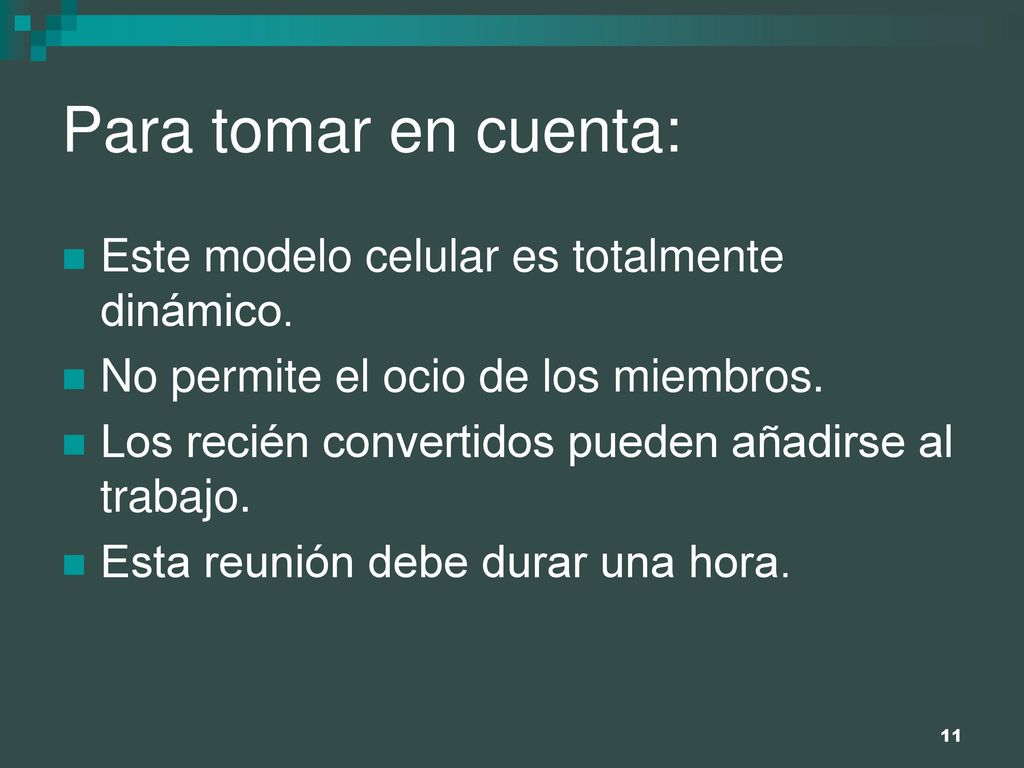 Para tomar en cuenta:

- Este modelo celular es totalmente dinámico.
- No permite el ocio de los miembros.
- Los recién convertidos pueden añadirse al trabajo.
- Esta reunión debe durar una hora.

11